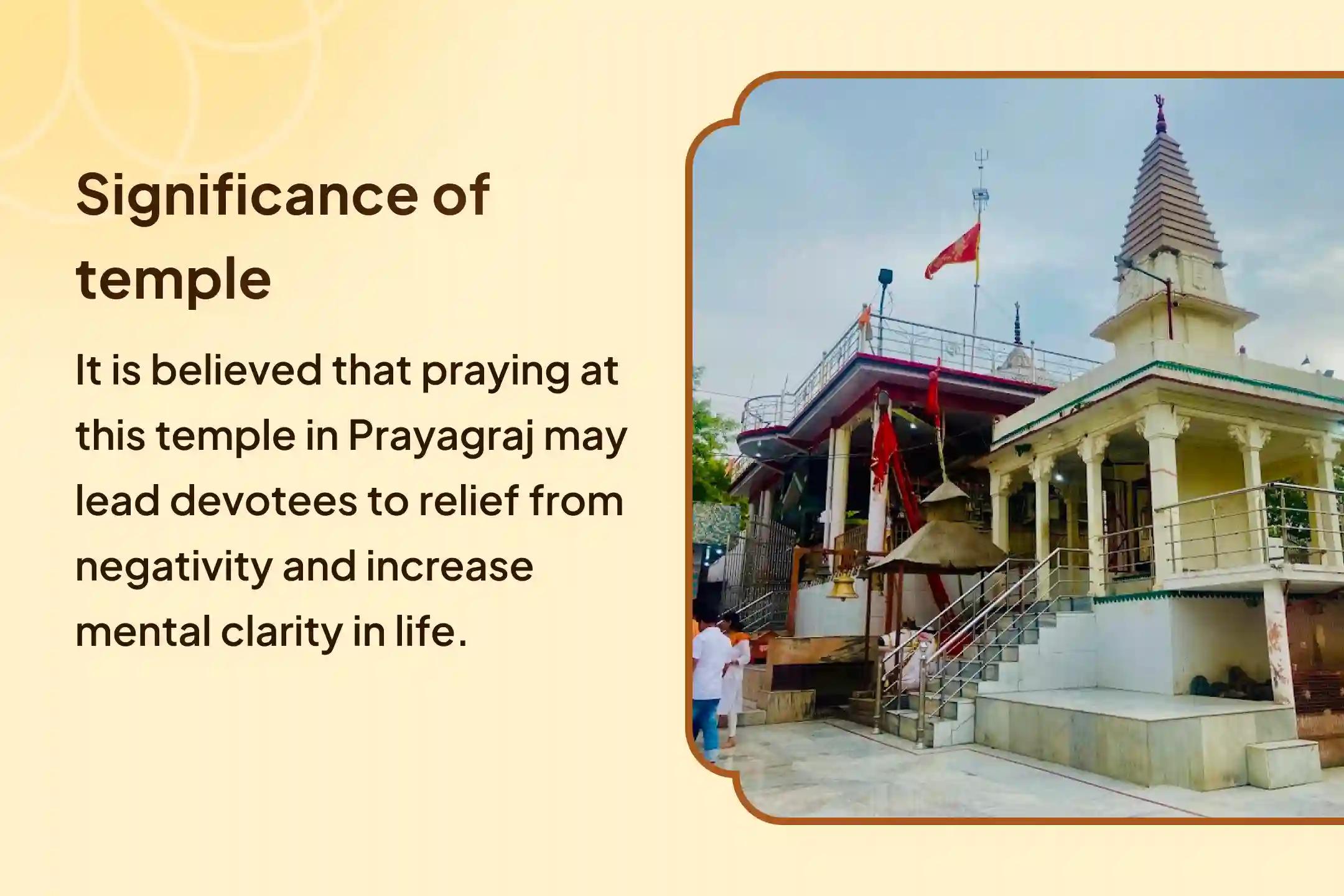 Significance of temple

It is believed that praying at this temple in Prayagraj may lead devotees to relief from negativity and increase mental clarity in life.